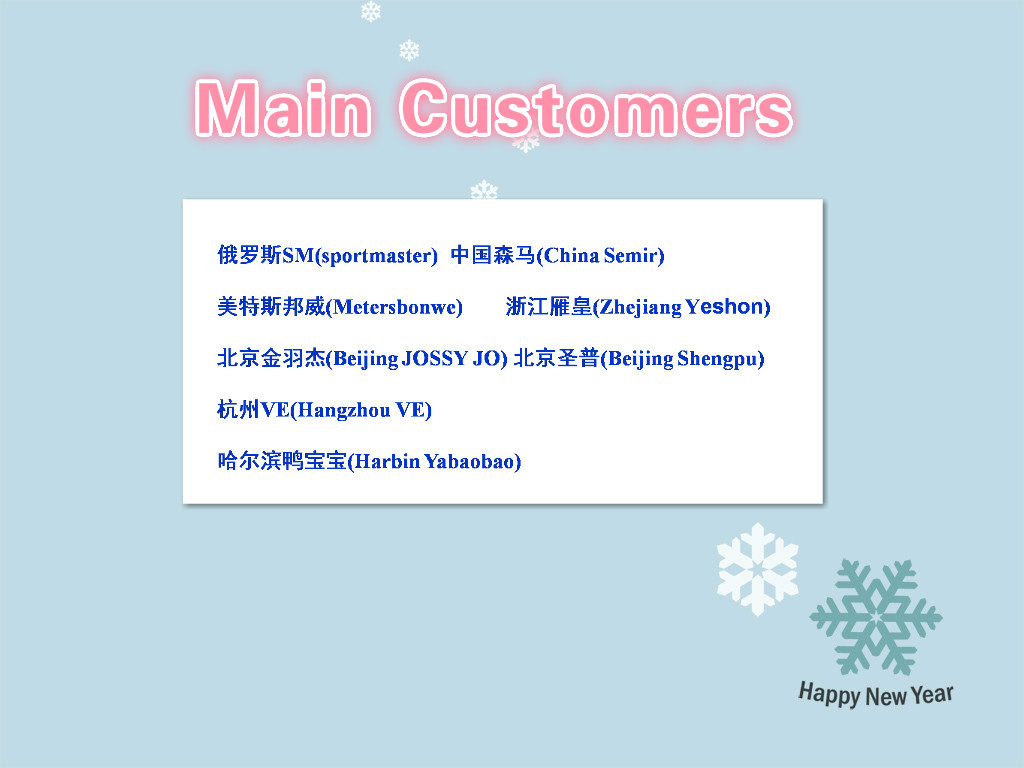 Main Customers

俄罗斯SM(sportmaster) 中国森马(China Semir)

美特斯邦威(Metersbonwe) 浙江雁皇(Zhejiang Yeshon)

北京金羽杰(Beijing JOSSY JO) 北京圣普(Beijing Shengpu)

杭州VE(Hangzhou VE)

哈尔滨鸭宝宝(Harbin Yabaobao)

Happy New Year